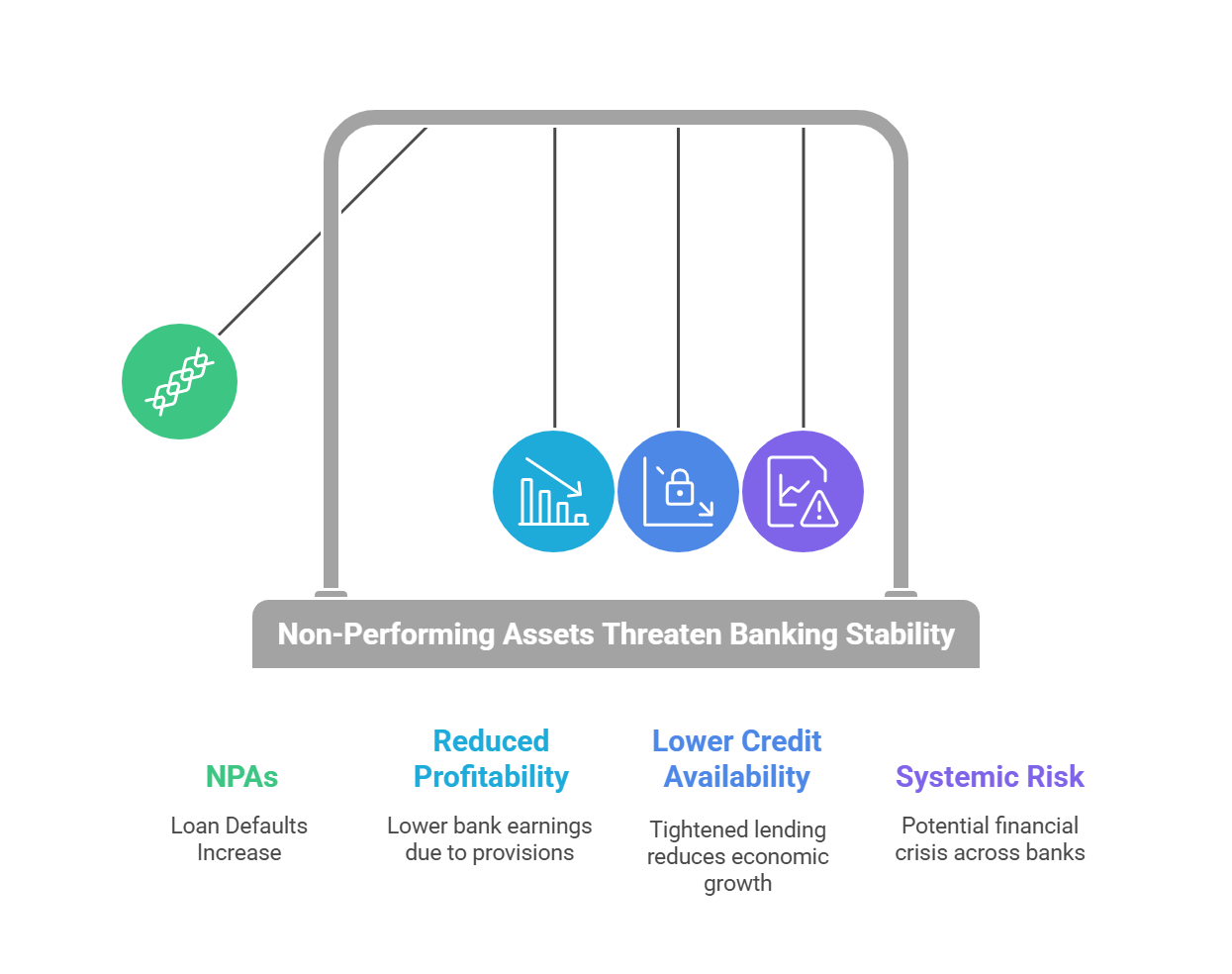 Non-Performing Assets Threaten Banking Stability

NPAs

Loan Defaults Increase

Reduced Profitability

Lower bank earnings due to provisions

Lower Credit Availability

Tightened lending reduces economic growth

Systemic Risk

Potential financial crisis across banks